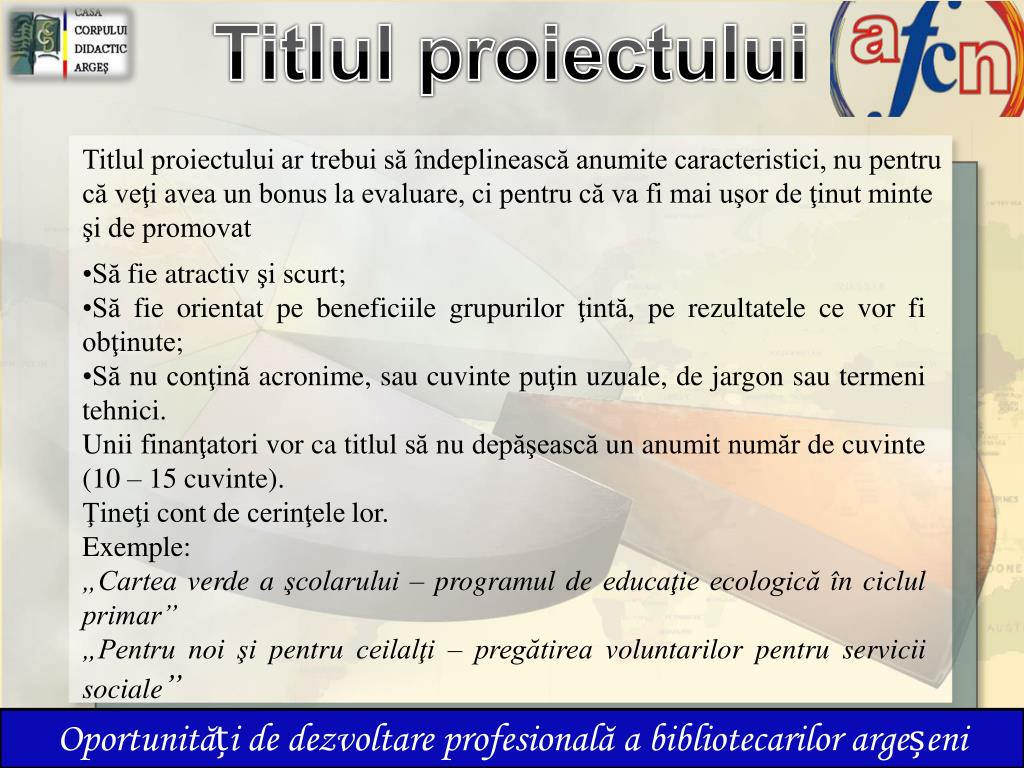 CASA CORPULUI DIDACTIC ARGEŞ

Titlul proiectului

afcn

Titlul proiectului ar trebui să îndeplinească anumite caracteristici, nu pentru că veţi avea un bonus la evaluare, ci pentru că va fi mai uşor de ţinut minte şi de promovat

•Să fie atractiv şi scurt;
•Să fie orientat pe beneficiile grupurilor ţintă, pe rezultatele ce vor fi obţinute;
•Să nu conţină acronime, sau cuvinte puţin uzuale, de jargon sau termeni tehnici.
Unii finanţatori vor ca titlul să nu depăşească un anumit număr de cuvinte (10 – 15 cuvinte).
Ţineţi cont de cerinţele lor.
Exemple:
„Cartea verde a şcolarului – programul de educaţie ecologică în ciclul primar”
„Pentru noi şi pentru ceilalţi – pregătirea voluntarilor pentru servicii sociale”

Oportunităţi de dezvoltare profesională a bibliotecarilor argeşeni